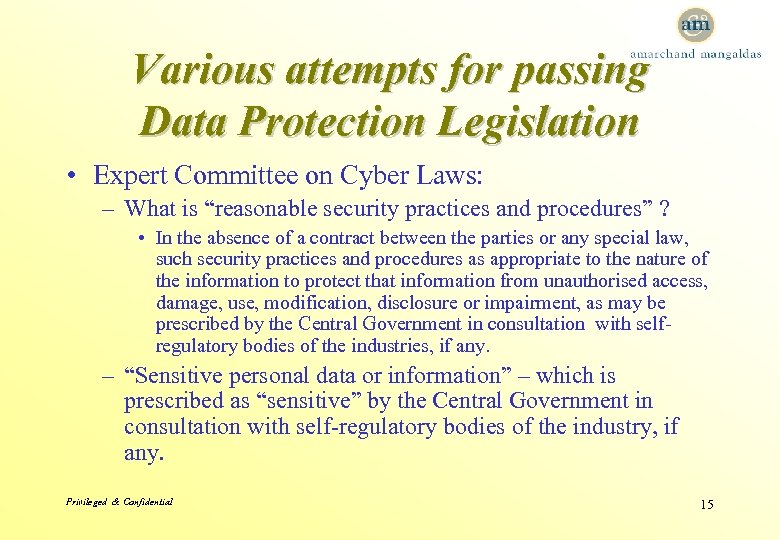 am
amarchand mangaldas

Various attempts for passing Data Protection Legislation

• Expert Committee on Cyber Laws:

– What is “reasonable security practices and procedures” ?

• In the absence of a contract between the parties or any special law, such security practices and procedures as appropriate to the nature of the information to protect that information from unauthorised access, damage, use, modification, disclosure or impairment, as may be prescribed by the Central Government in consultation with self-regulatory bodies of the industries, if any.

– “Sensitive personal data or information” – which is prescribed as “sensitive” by the Central Government in consultation with self-regulatory bodies of the industry, if any.

Privileged & Confidential

15